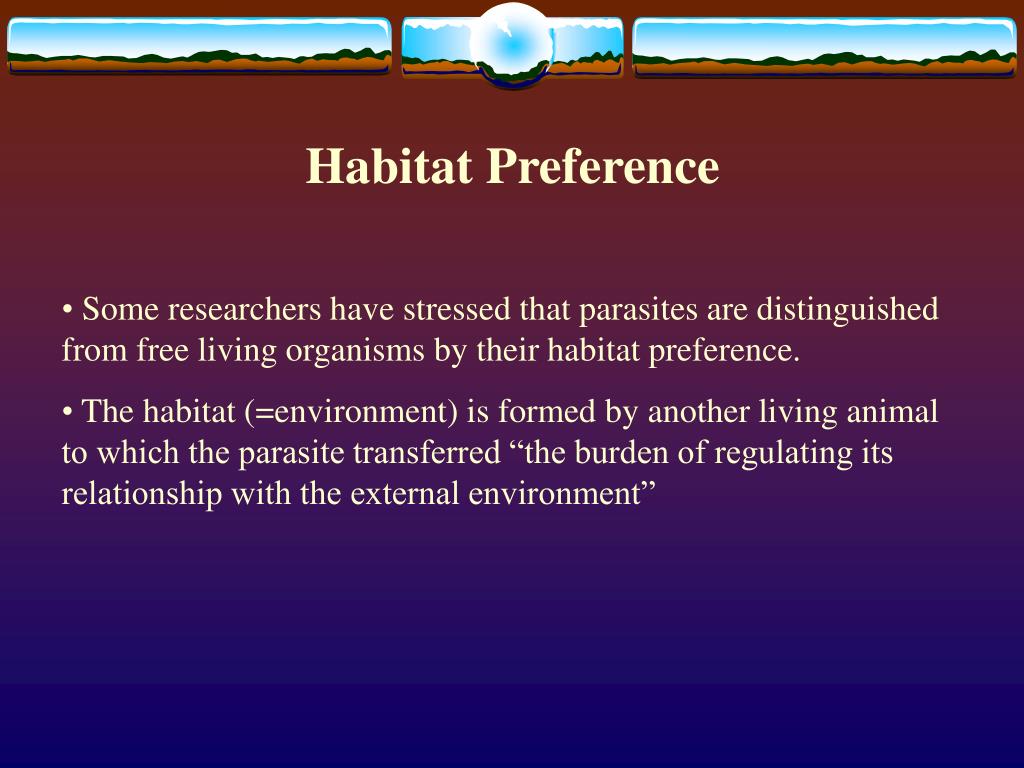 Habitat Preference

• Some researchers have stressed that parasites are distinguished from free living organisms by their habitat preference.

• The habitat (=environment) is formed by another living animal to which the parasite transferred “the burden of regulating its relationship with the external environment”